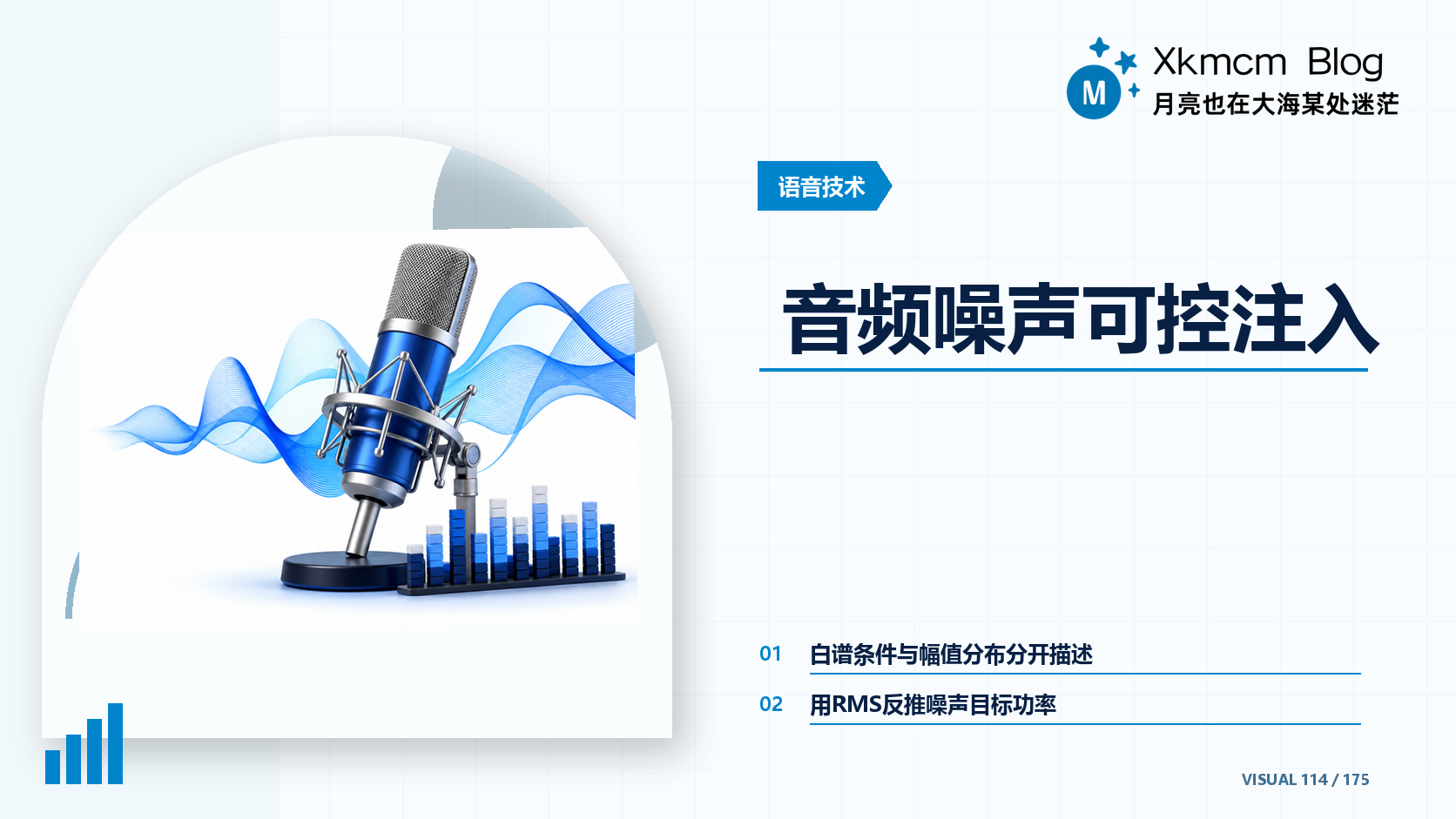 M

Xkmcm Blog
月亮也在大海某处迷茫

语音技术

音频噪声可控注入

01 白谱条件与幅值分布分开描述

02 用RMS反推噪声目标功率

VISUAL 114 / 175